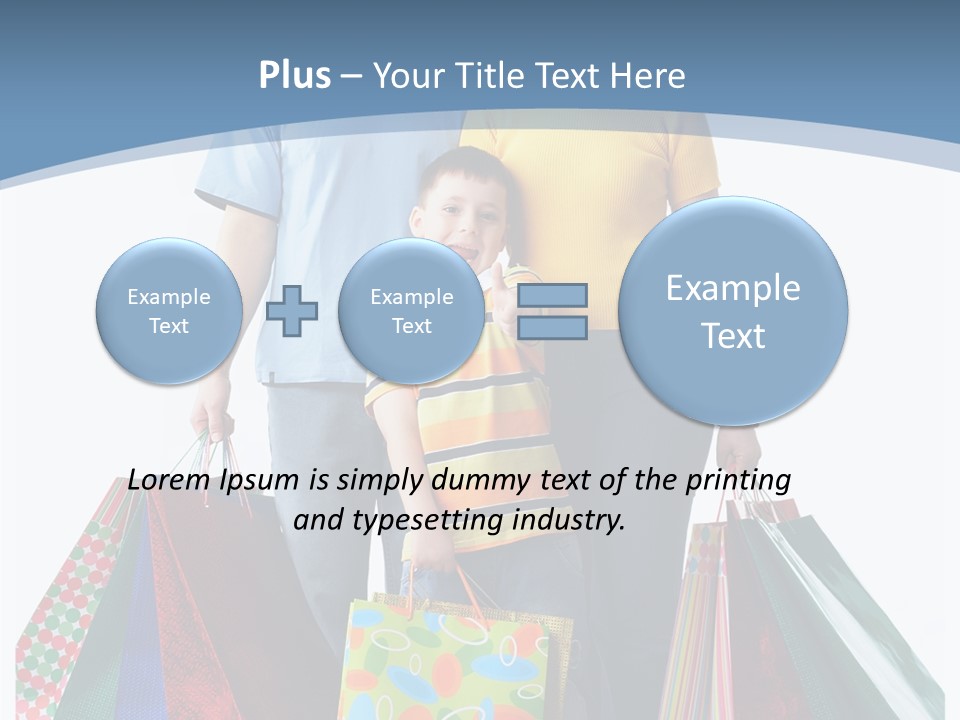 Plus – Your Title Text Here

Example Text

Example Text

Example Text

Lorem Ipsum is simply dummy text of the printing and typesetting industry.